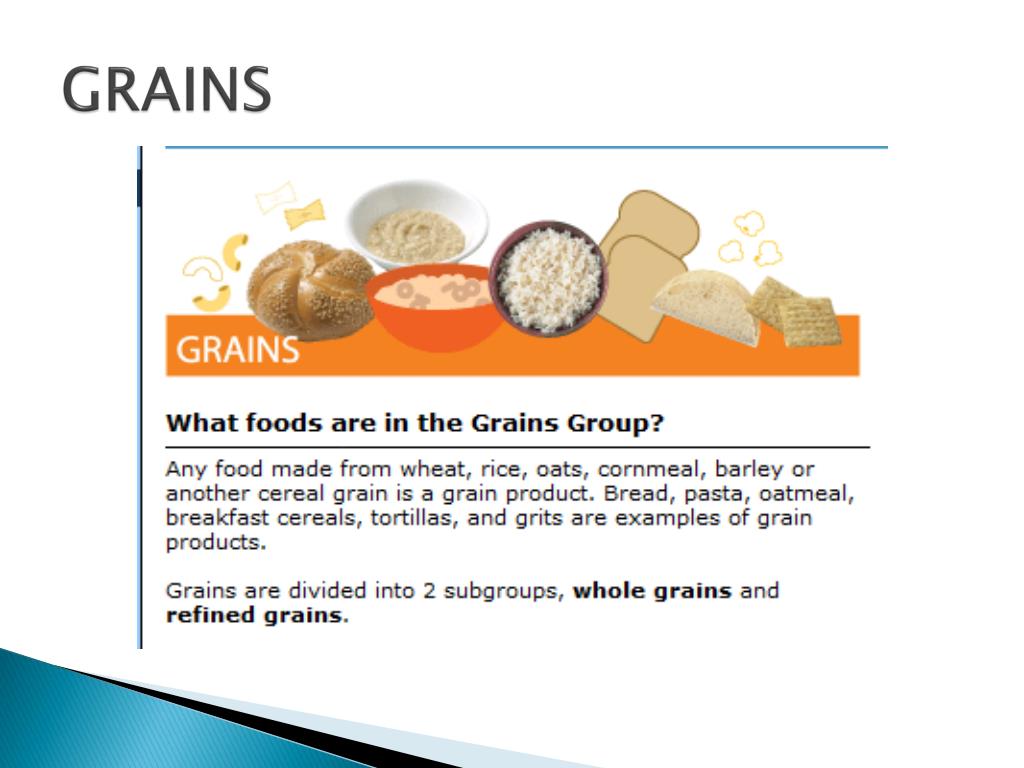 GRAINS

GRAINS

What foods are in the Grains Group?

Any food made from wheat, rice, oats, cornmeal, barley or another cereal grain is a grain product. Bread, pasta, oatmeal, breakfast cereals, tortillas, and grits are examples of grain products.

Grains are divided into 2 subgroups, whole grains and refined grains.